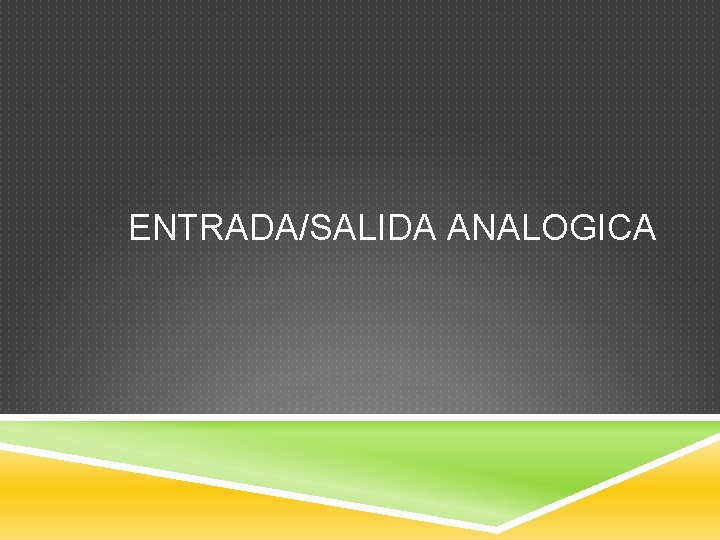 ENTRADA/SALIDA ANALOGICA